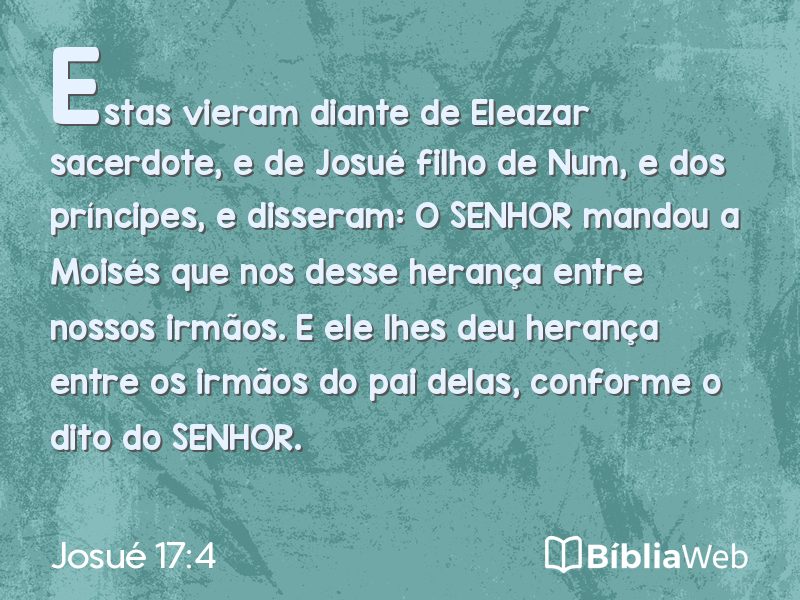 Estas vieram diante de Eleazar sacerdote, e de Josué filho de Num, e dos príncipes, e disseram: O SENHOR mandou a Moisés que nos desse herança entre nossos irmãos. E ele lhes deu herança entre os irmãos do pai delas, conforme o dito do SENHOR.

Josué 17:4

BíbliaWeb